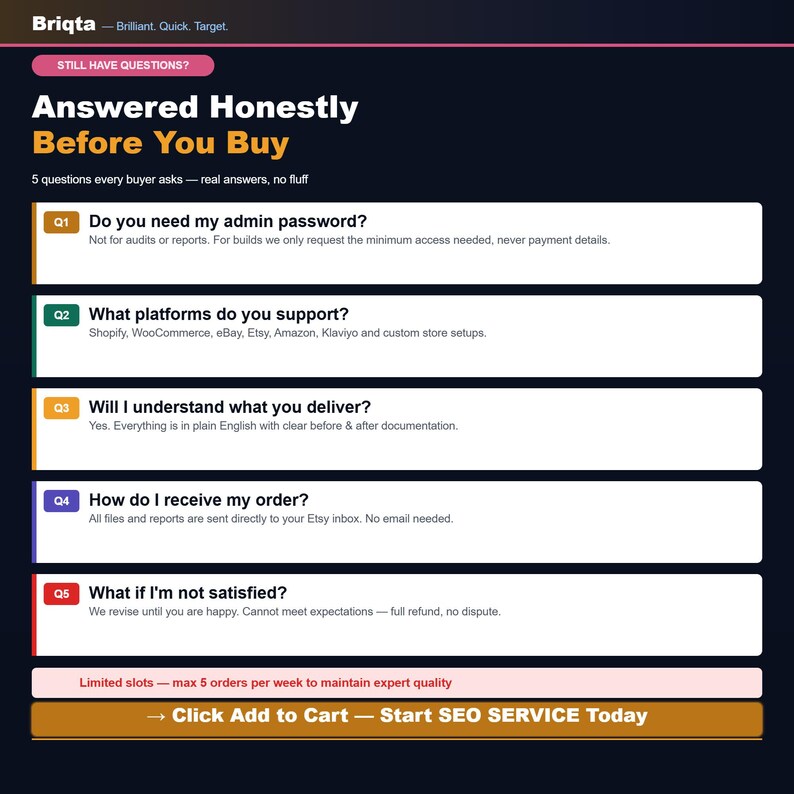 Briqta — Brilliant. Quick. Target.

STILL HAVE QUESTIONS?

Answered Honestly
Before You Buy

5 questions every buyer asks — real answers, no fluff

Q1 Do you need my admin password?
Not for audits or reports. For builds we only request the minimum access needed, never payment details.

Q2 What platforms do you support?
Shopify, WooCommerce, eBay, Etsy, Amazon, Klaviyo and custom store setups.

Q3 Will I understand what you deliver?
Yes. Everything is in plain English with clear before & after documentation.

Q4 How do I receive my order?
All files and reports are sent directly to your Etsy inbox. No email needed.

Q5 What if I'm not satisfied?
We revise until you are happy. Cannot meet expectations — full refund, no dispute.

Limited slots — max 5 orders per week to maintain expert quality

→ Click Add to Cart — Start SEO SERVICE Today